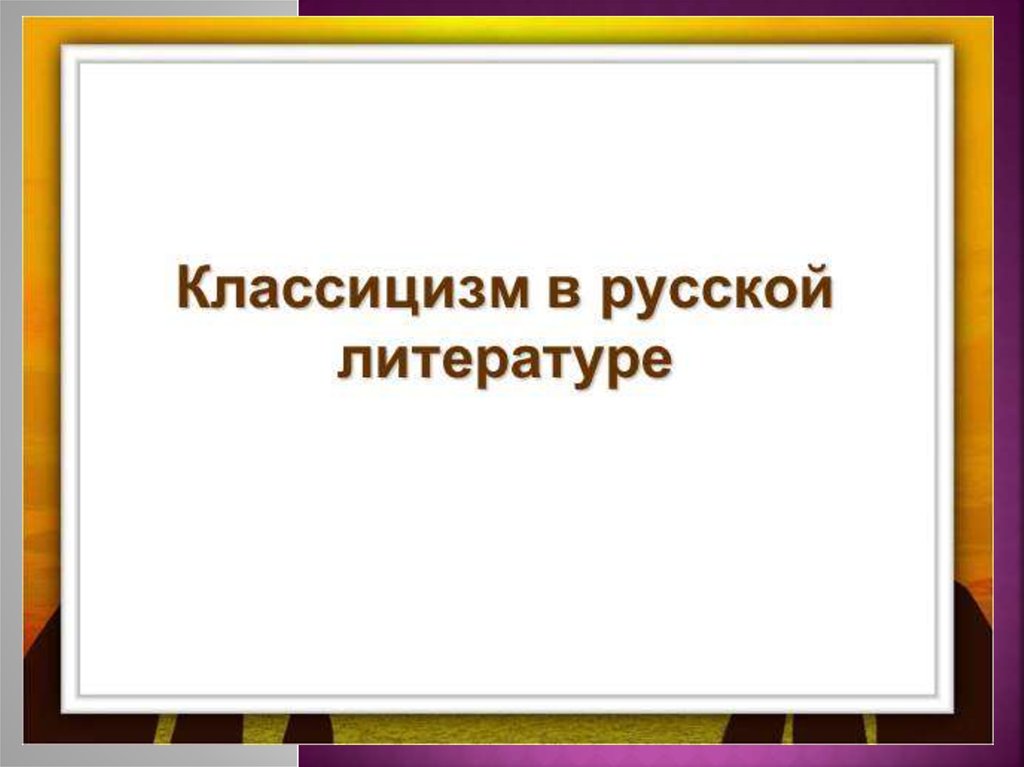 Классицизм в русской литературе